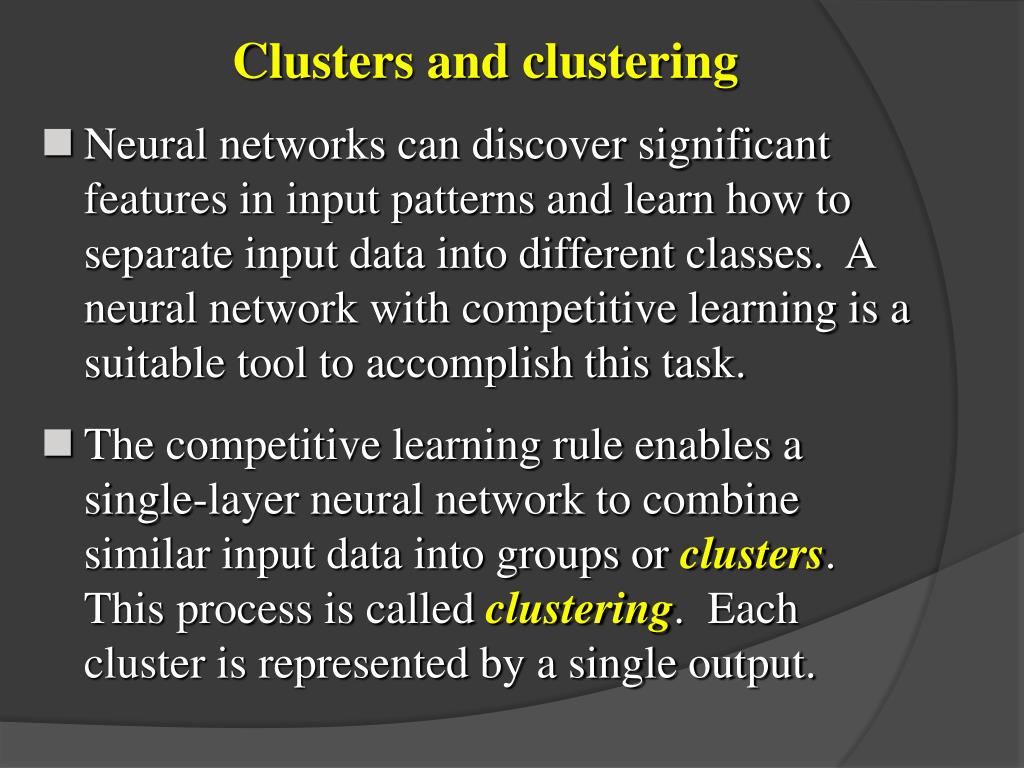 Clusters and clustering

Neural networks can discover significant features in input patterns and learn how to separate input data into different classes. A neural network with competitive learning is a suitable tool to accomplish this task.

The competitive learning rule enables a single-layer neural network to combine similar input data into groups or clusters. This process is called clustering. Each cluster is represented by a single output.